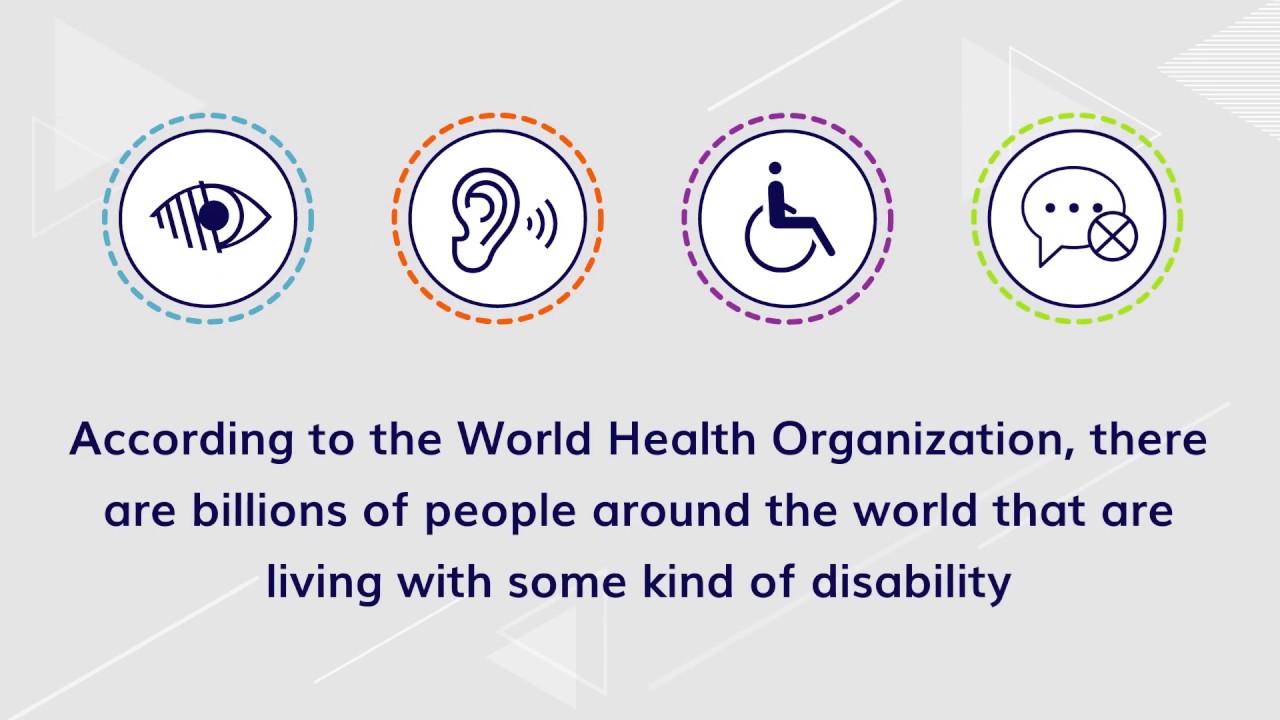 According to the World Health Organization, there are billions of people around the world that are living with some kind of disability